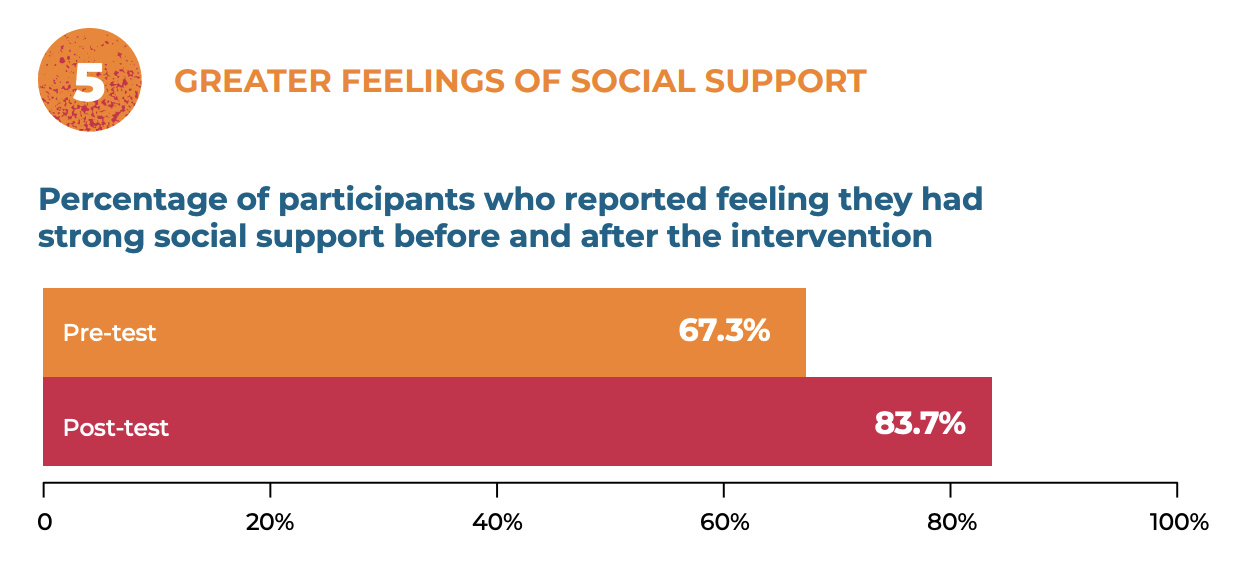 5

GREATER FEELINGS OF SOCIAL SUPPORT

Percentage of participants who reported feeling they had strong social support before and after the intervention

Pre-test 67.3%

Post-test 83.7%

0 20% 40% 60% 80% 100%